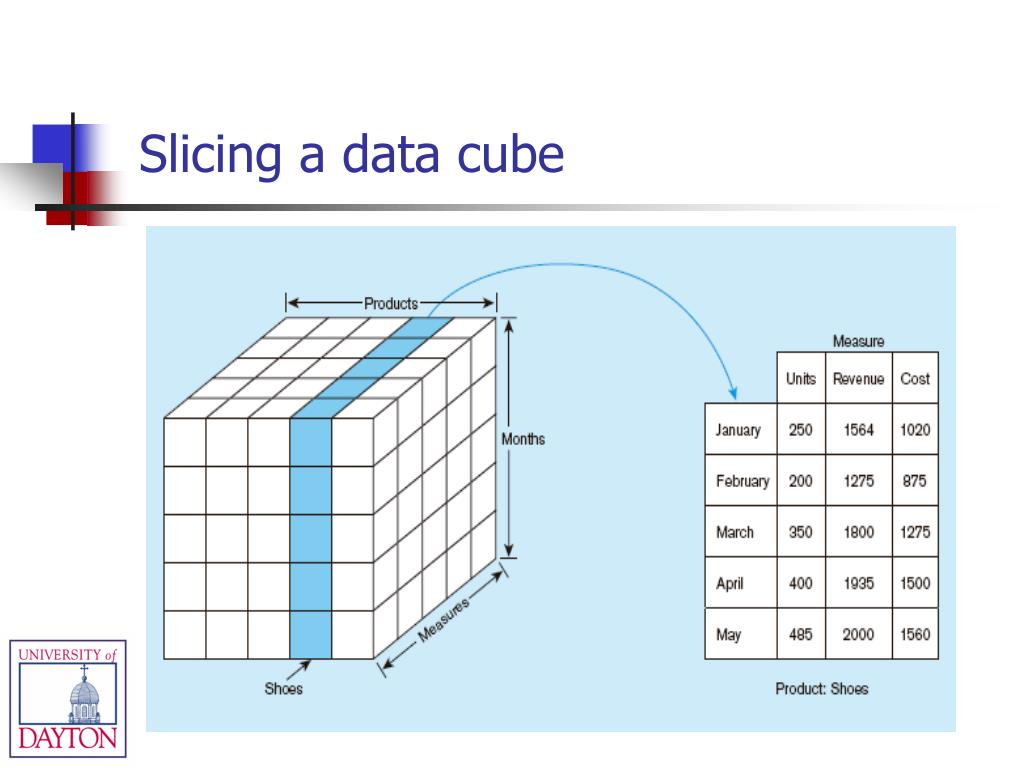 Slicing a data cube

Products

Months

Measures

Shoes

Measure

| | Units | Revenue | Cost |
|---|---|---|---|
| January | 250 | 1564 | 1020 |
| February | 200 | 1275 | 875 |
| March | 350 | 1800 | 1275 |
| April | 400 | 1935 | 1500 |
| May | 485 | 2000 | 1560 |

Product: Shoes

UNIVERSITY of DAYTON